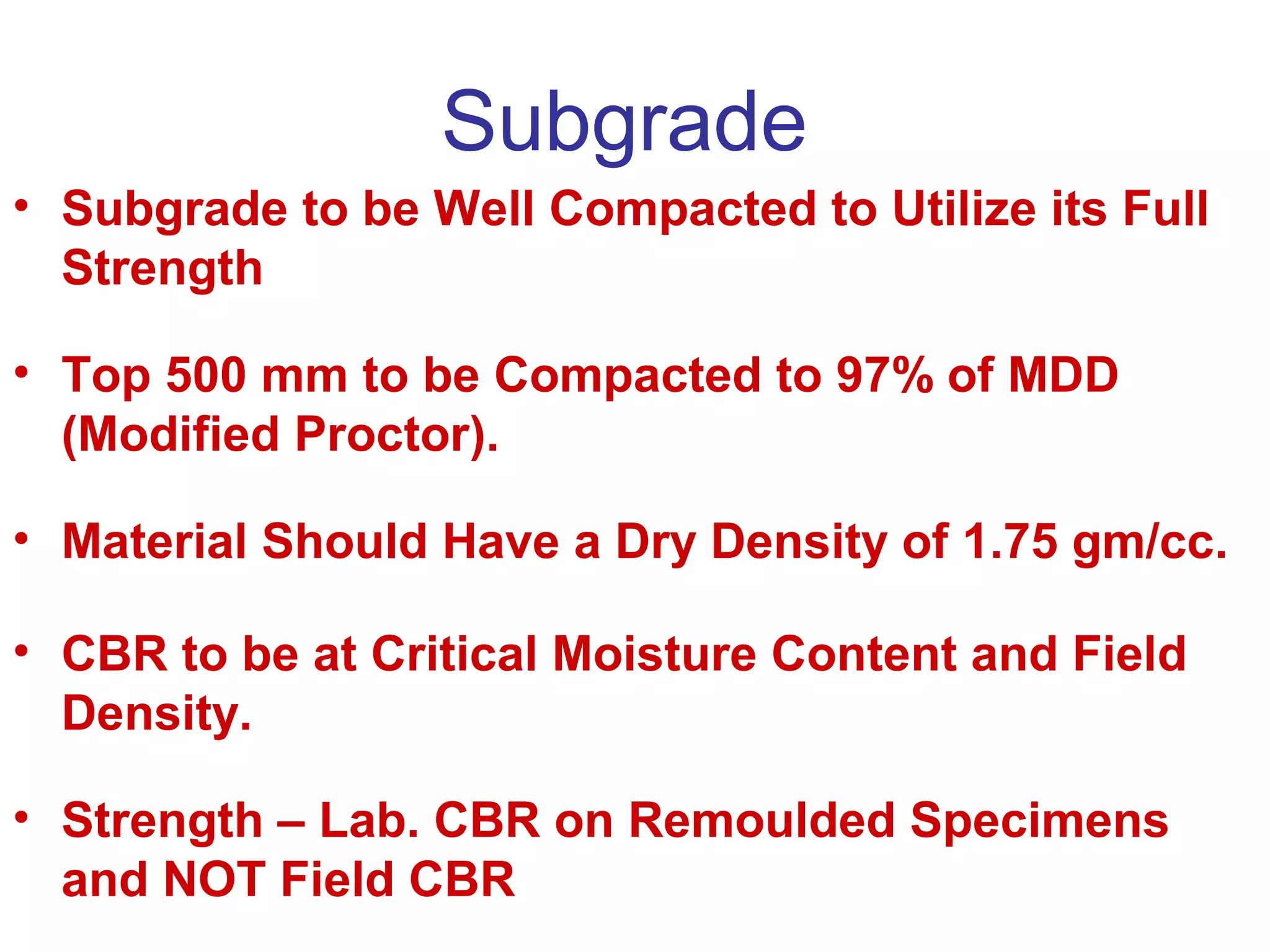 Subgrade

• Subgrade to be Well Compacted to Utilize its Full Strength

• Top 500 mm to be Compacted to 97% of MDD (Modified Proctor).

• Material Should Have a Dry Density of 1.75 gm/cc.

• CBR to be at Critical Moisture Content and Field Density.

• Strength – Lab. CBR on Remoulded Specimens and NOT Field CBR